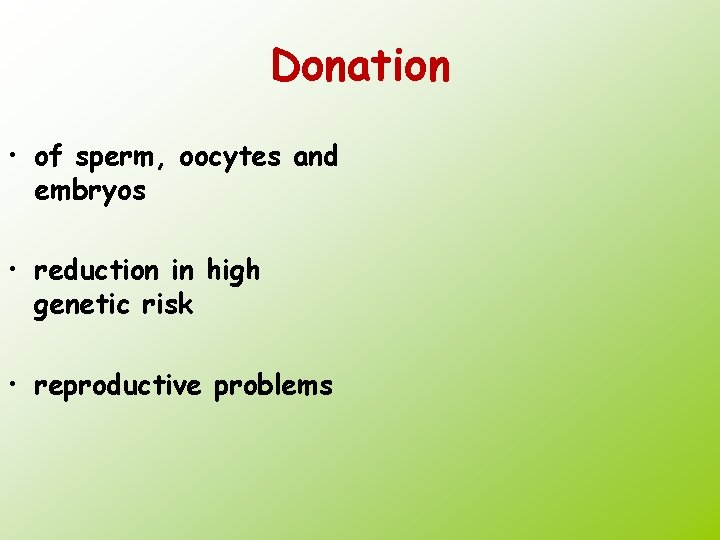 Donation

• of sperm, oocytes and embryos

• reduction in high genetic risk

• reproductive problems